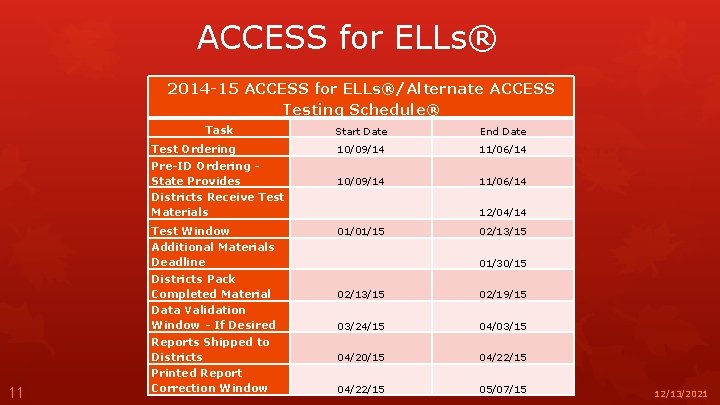 ACCESS for ELLs®

2014-15 ACCESS for ELLs®/Alternate ACCESS Testing Schedule®

| Task | Start Date | End Date |
|---|---|---|
| Test Ordering | 10/09/14 | 11/06/14 |
| Pre-ID Ordering - State Provides | 10/09/14 | 11/06/14 |
| Districts Receive Test Materials | | 12/04/14 |
| Test Window | 01/01/15 | 02/13/15 |
| Additional Materials Deadline | | 01/30/15 |
| Districts Pack Completed Material | 02/13/15 | 02/19/15 |
| Data Validation Window - If Desired | 03/24/15 | 04/03/15 |
| Reports Shipped to Districts | 04/20/15 | 04/22/15 |
| Printed Report Correction Window | 04/22/15 | 05/07/15 |

11

12/13/2021